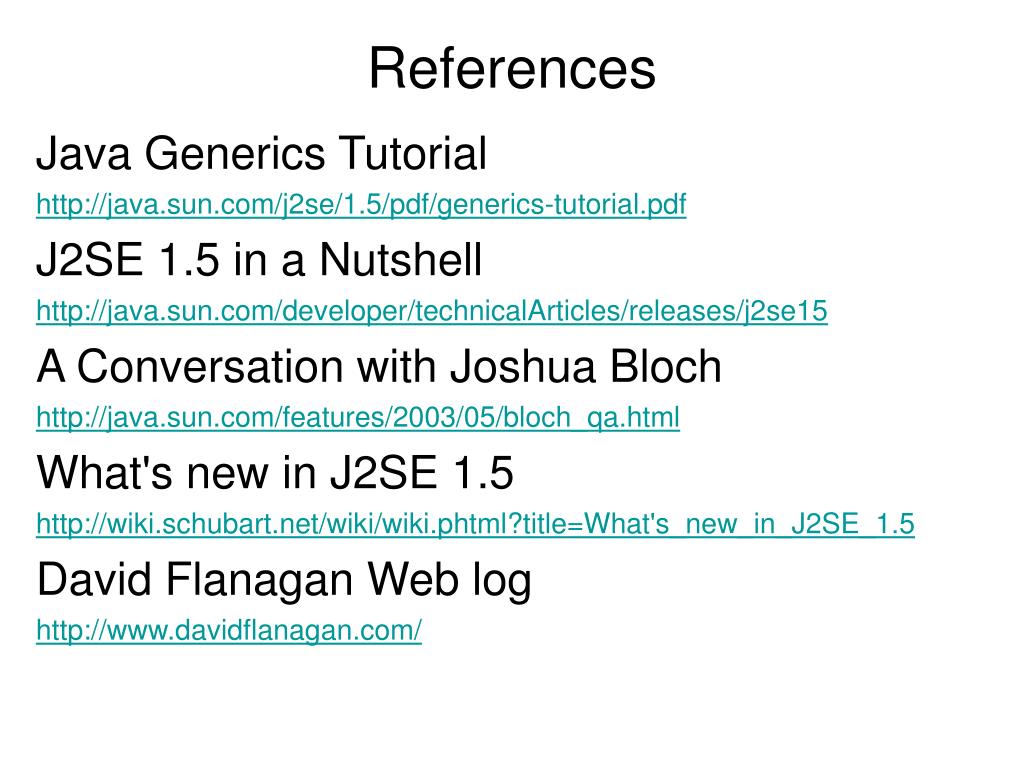 References

Java Generics Tutorial

http://java.sun.com/j2se/1.5/pdf/generics-tutorial.pdf

J2SE 1.5 in a Nutshell

http://java.sun.com/developer/technicalArticles/releases/j2se15

A Conversation with Joshua Bloch

http://java.sun.com/features/2003/05/bloch_qa.html

What's new in J2SE 1.5

http://wiki.schubart.net/wiki/wiki.phtml?title=What's_new_in_J2SE_1.5

David Flanagan Web log

http://www.davidflanagan.com/